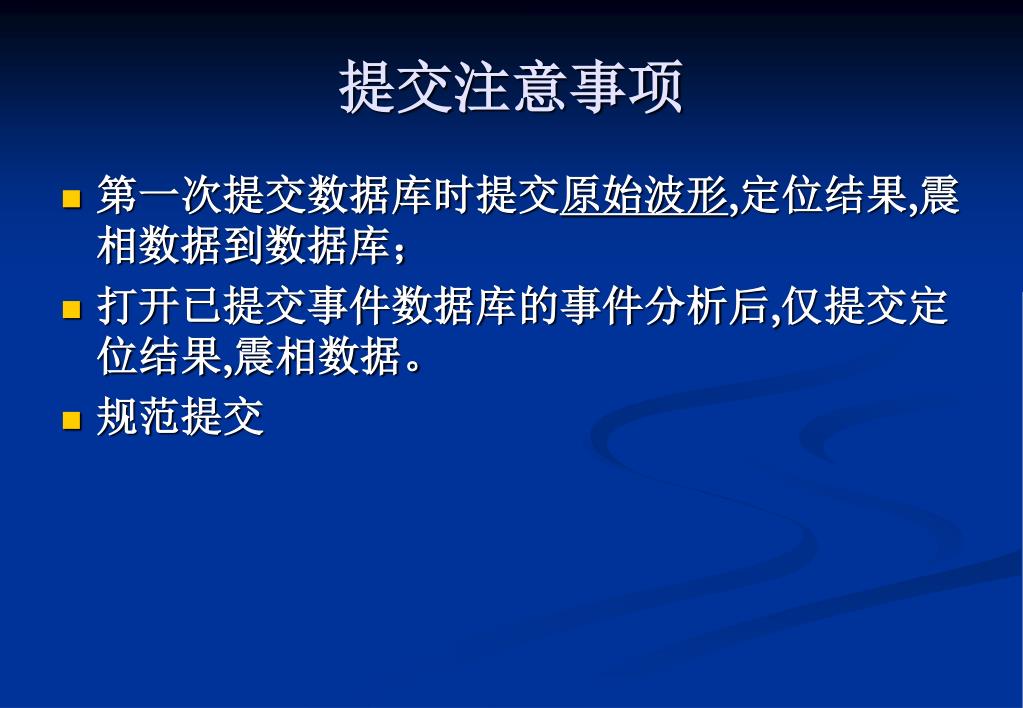 提交注意事项

- 第一次提交数据库时提交原始波形,定位结果,震相数据到数据库；
- 打开已提交事件数据库的事件分析后,仅提交定位结果,震相数据。
- 规范提交